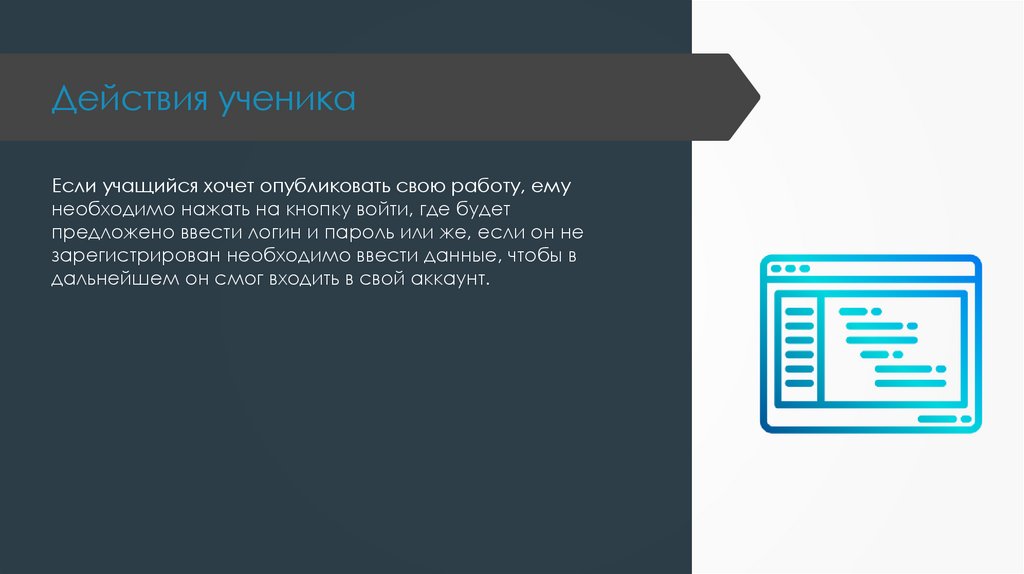 Действия ученика

Если учащийся хочет опубликовать свою работу, ему необходимо нажать на кнопку войти, где будет предложено ввести логин и пароль или же, если он не зарегистрирован необходимо ввести данные, чтобы в дальнейшем он смог входить в свой аккаунт.